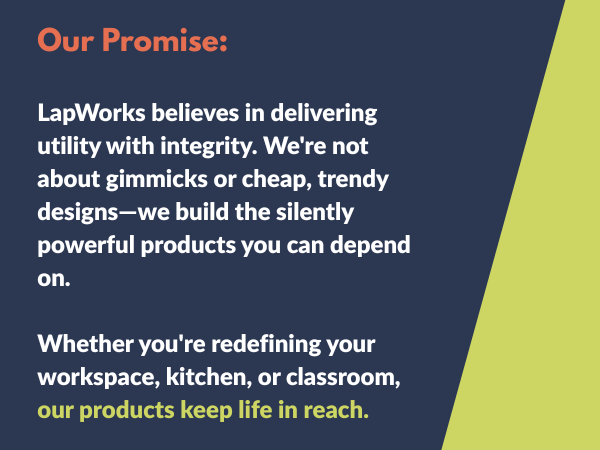 Our Promise:

LapWorks believes in delivering utility with integrity. We're not about gimmicks or cheap, trendy designs—we build the silently powerful products you can depend on.

Whether you're redefining your workspace, kitchen, or classroom, our products keep life in reach.